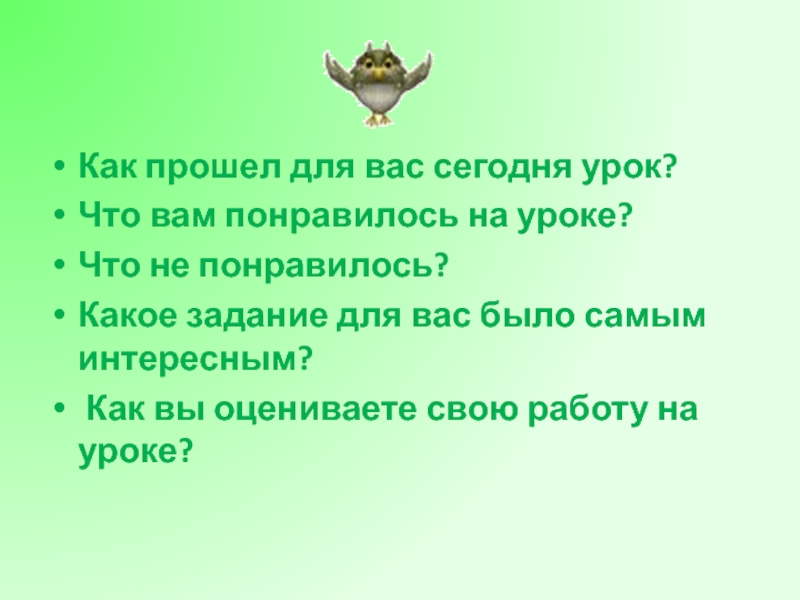 • Как прошел для вас сегодня урок?
• Что вам понравилось на уроке?
• Что не понравилось?
• Какое задание для вас было самым интересным?
• Как вы оцениваете свою работу на уроке?